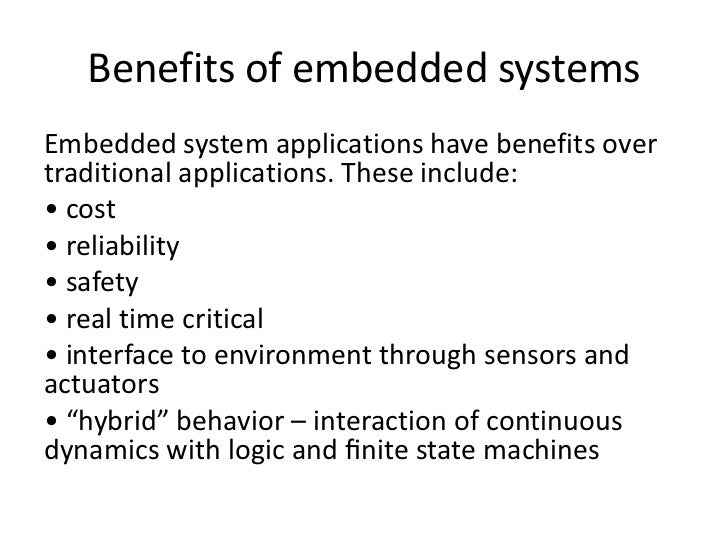 Benefits of embedded systems

Embedded system applications have benefits over traditional applications. These include:
• cost
• reliability
• safety
• real time critical
• interface to environment through sensors and actuators
• “hybrid” behavior – interaction of continuous dynamics with logic and finite state machines